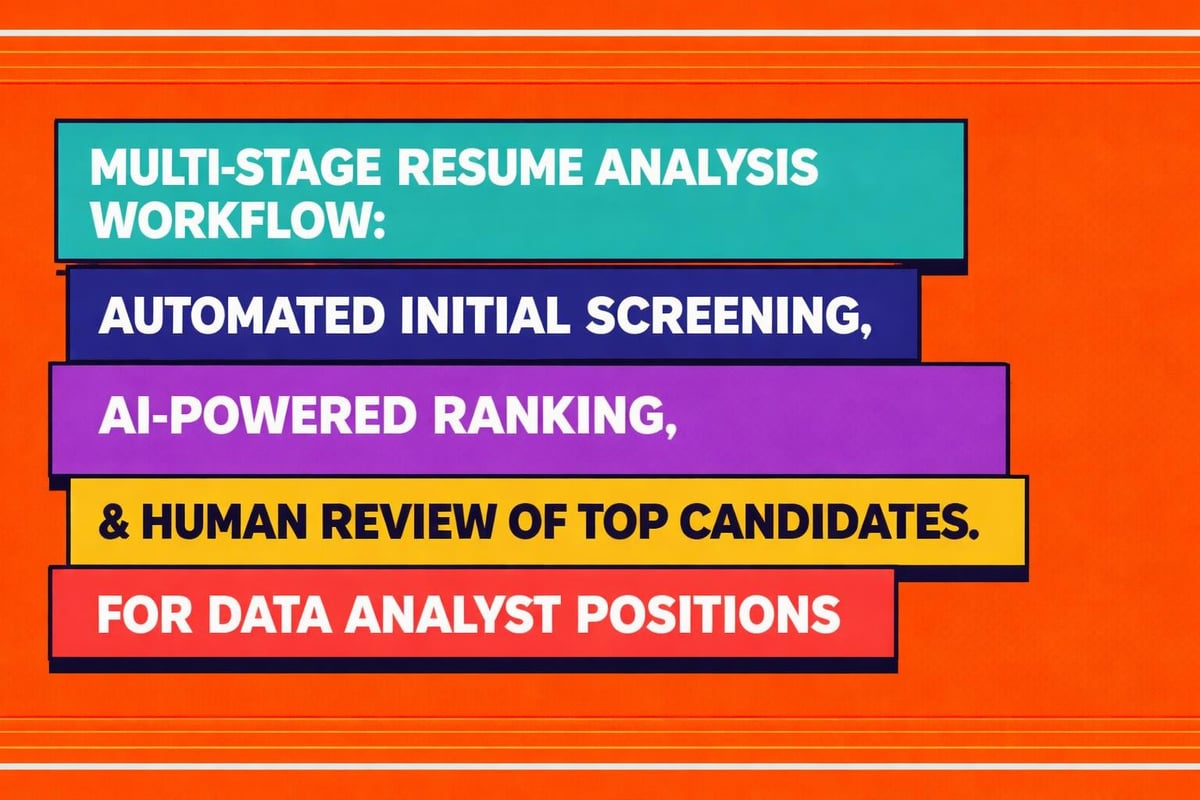 MULTI-STAGE RESUME ANALYSIS WORKFLOW:

AUTOMATED INITIAL SCREENING,

AI-POWERED RANKING,

& HUMAN REVIEW OF TOP CANDIDATES.

FOR DATA ANALYST POSITIONS